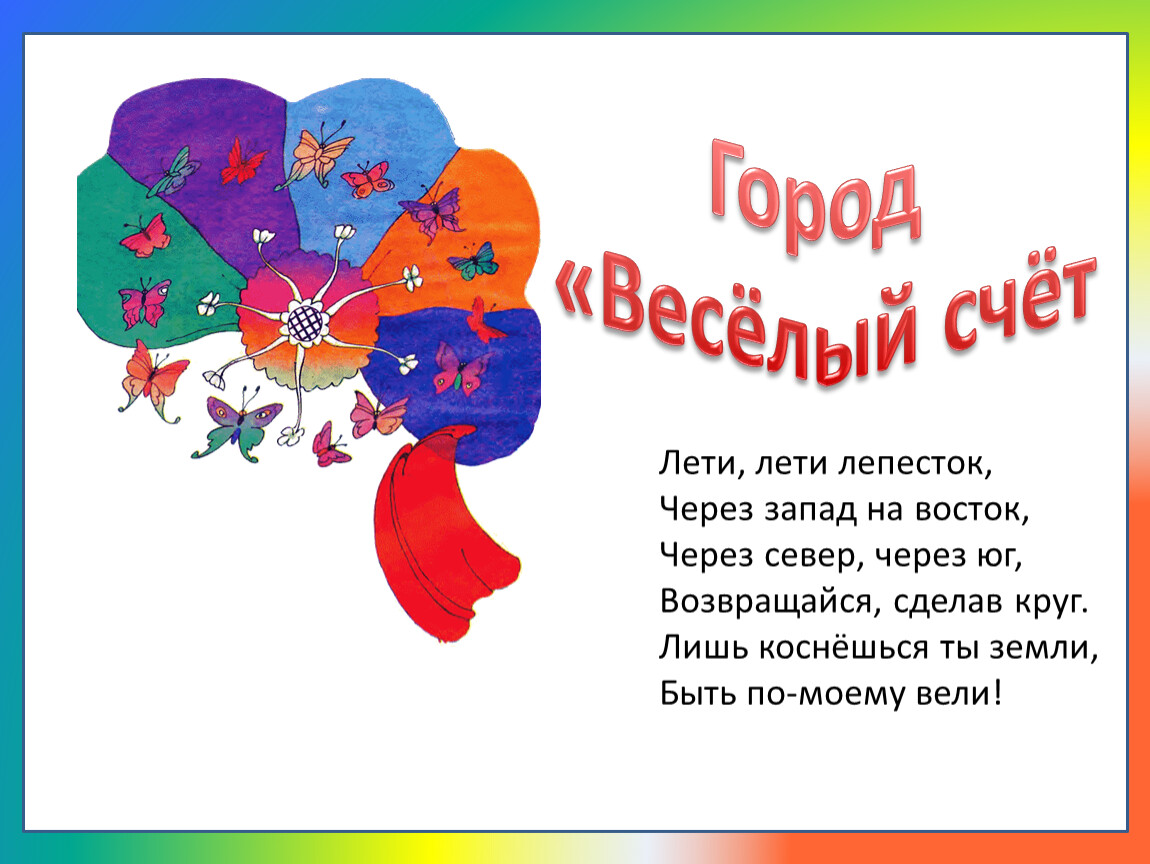 Город «Весёлый счёт

Лети, лети лепесток,
Через запад на восток,
Через север, через юг,
Возвращайся, сделав круг.
Лишь коснёшься ты земли,
Быть по-моему вели!